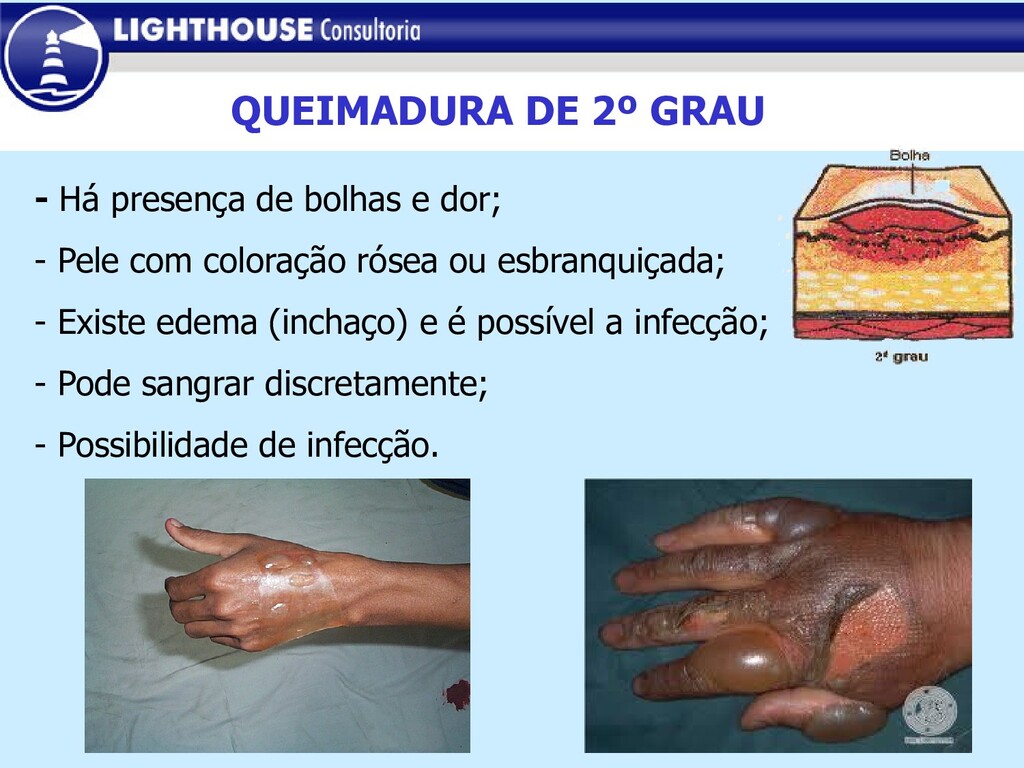 LIGHTHOUSE Consultoria

QUEIMADURA DE 2º GRAU

- Há presença de bolhas e dor;

- Pele com coloração rósea ou esbranquiçada;

- Existe edema (inchaço) e é possível a infecção;

- Pode sangrar discretamente;

- Possibilidade de infecção.

Bolha

2º grau